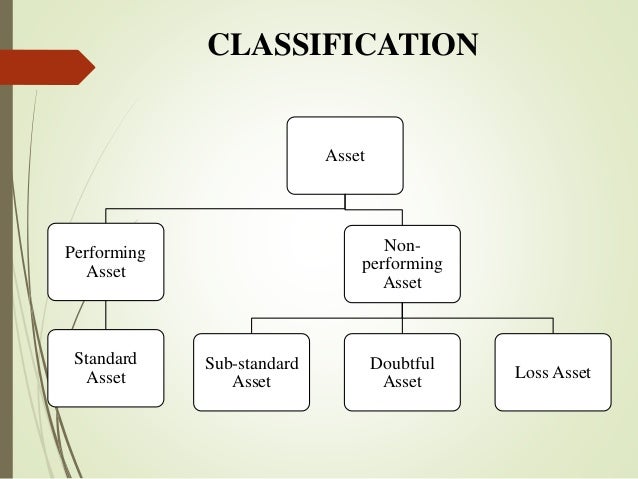 CLASSIFICATION

Asset

Performing Asset

Non-performing Asset

Standard Asset

Sub-standard Asset

Doubtful Asset

Loss Asset